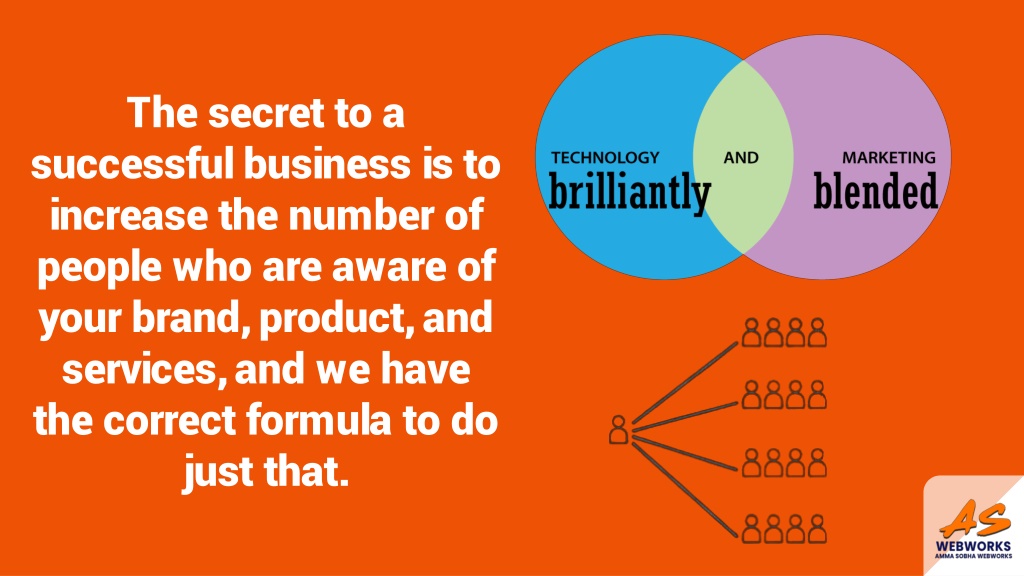 The secret to a successful business is to increase the number of people who are aware of your brand, product, and services, and we have the correct formula to do just that.

TECHNOLOGY
brilliantly
AND
MARKETING
blended

AS
WEBWORKS
AMMA SOBHA WEBWORKS